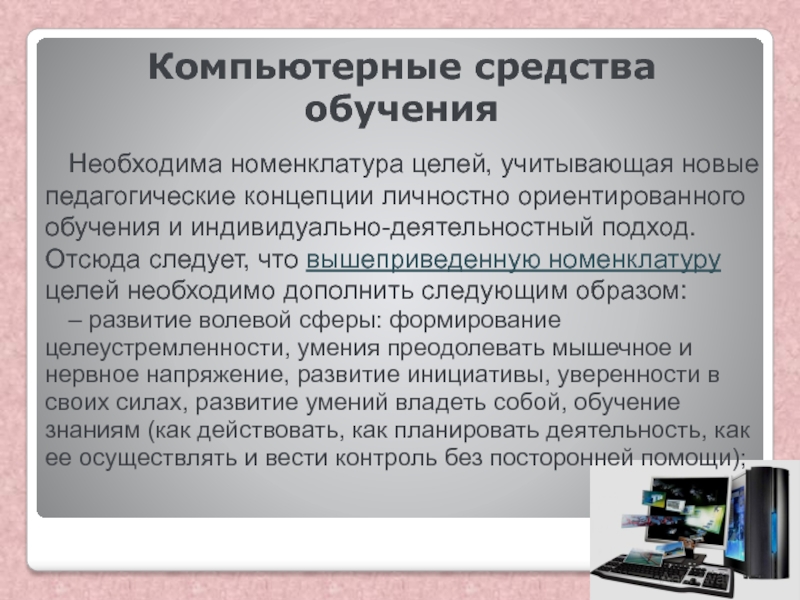 Компьютерные средства обучения

Необходима номенклатура целей, учитывающая новые педагогические концепции личностно ориентированного обучения и индивидуально-деятельностный подход. Отсюда следует, что вышеприведенную номенклатуру целей необходимо дополнить следующим образом:

– развитие волевой сферы: формирование целеустремленности, умения преодолевать мышечное и нервное напряжение, развитие инициативы, уверенности в своих силах, развитие умений владеть собой, обучение знаниям (как действовать, как планировать деятельность, как ее осуществлять и вести контроль без посторонней помощи);